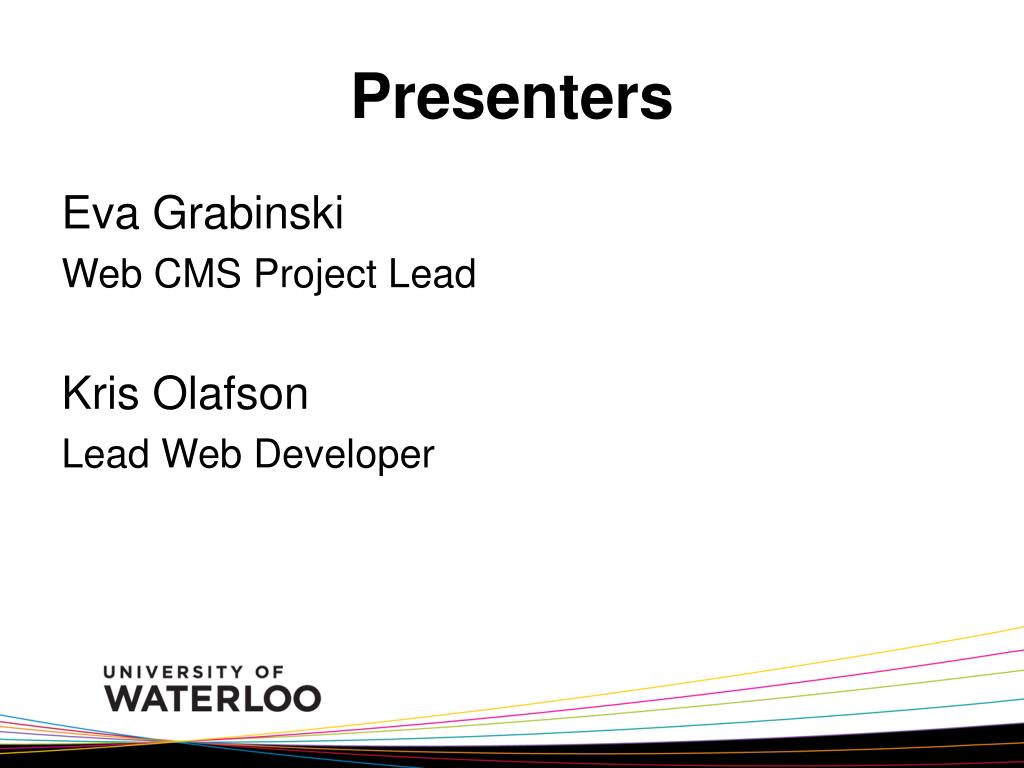 Presenters

Eva Grabinski

Web CMS Project Lead

Kris Olafson

Lead Web Developer

UNIVERSITY OF
WATERLOO